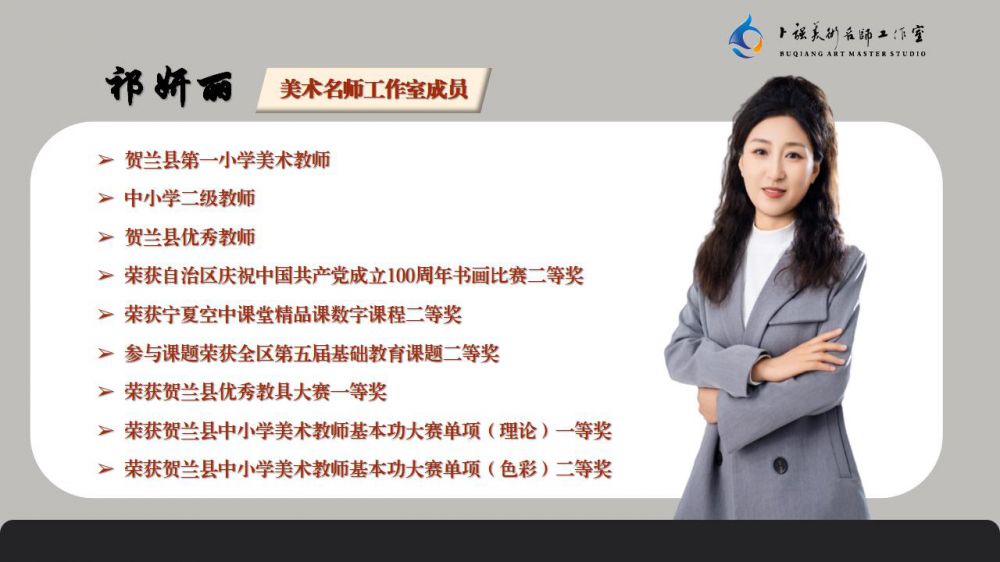 卜强美术名师工作室
BUQIANG ART MASTER STUDIO

祁妍丽

美术名师工作室成员

➢ 贺兰县第一小学美术教师
➢ 中小学二级教师
➢ 贺兰县优秀教师
➢ 荣获自治区庆祝中国共产党成立100周年书画比赛二等奖
➢ 荣获宁夏空中课堂精品课数字课程二等奖
➢ 参与课题荣获全区第五届基础教育课题二等奖
➢ 荣获贺兰县优秀教具大赛一等奖
➢ 荣获贺兰县中小学美术教师基本功大赛单项（理论）一等奖
➢ 荣获贺兰县中小学美术教师基本功大赛单项（色彩）二等奖